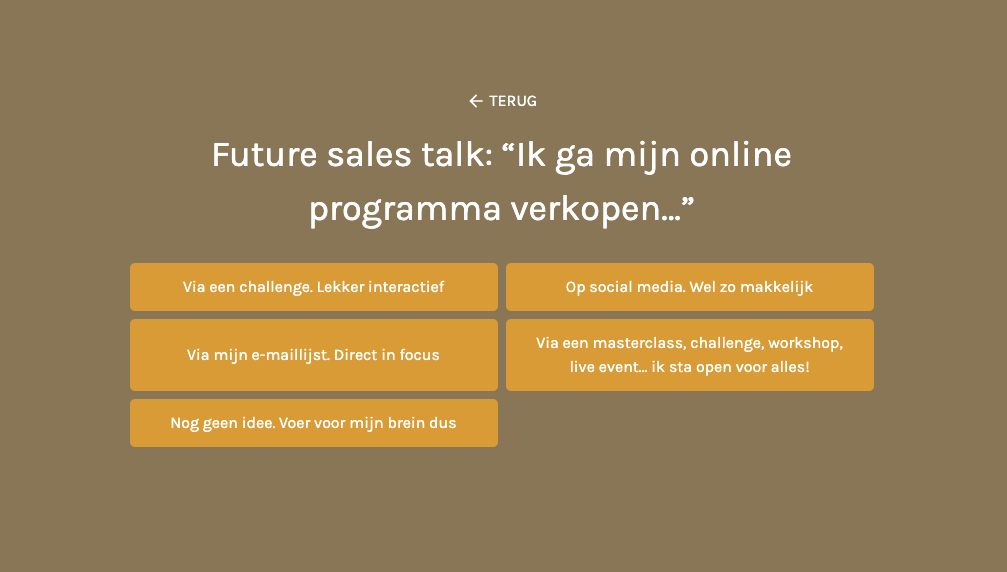 ← TERUG

Future sales talk: “Ik ga mijn online programma verkopen…”

Via een challenge. Lekker interactief

Op social media. Wel zo makkelijk

Via mijn e-maillijst. Direct in focus

Via een masterclass, challenge, workshop, live event… ik sta open voor alles!

Nog geen idee. Voer voor mijn brein dus